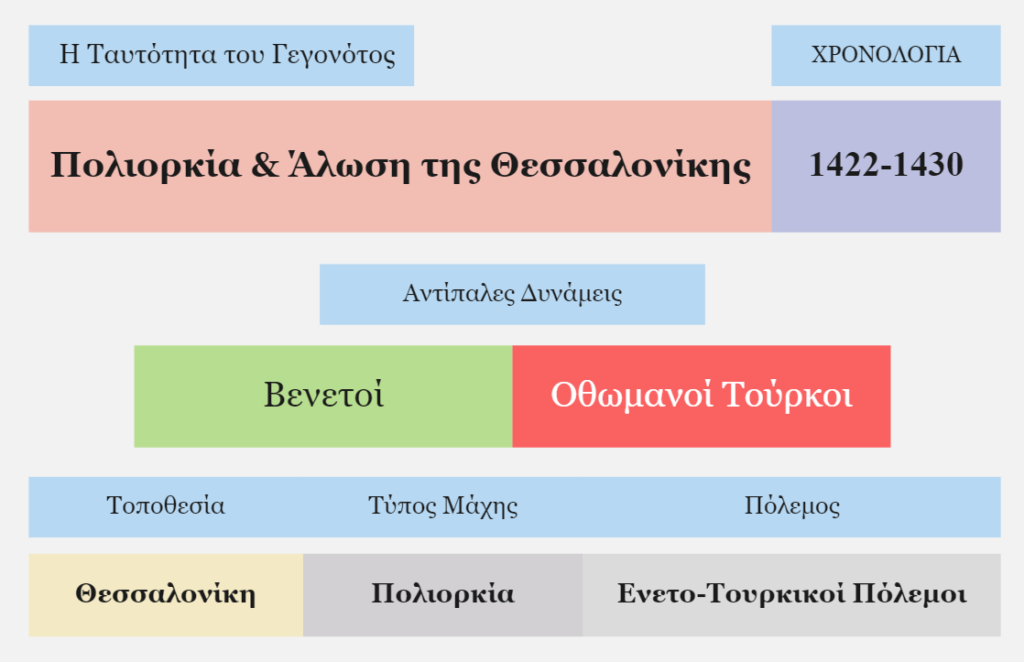 Η Ταυτότητα του Γεγονότος

ΧΡΟΝΟΛΟΓΙΑ

Πολιορκία & Άλωση της Θεσσαλονίκης

1422-1430

Αντίπαλες Δυνάμεις

Βενετοί

Οθωμανοί Τούρκοι

| Τοποθεσία | Τύπος Μάχης | Πόλεμος |
|---|---|---|
| Θεσσαλονίκη | Πολιορκία | Ενετο-Τουρκικοί Πόλεμοι |